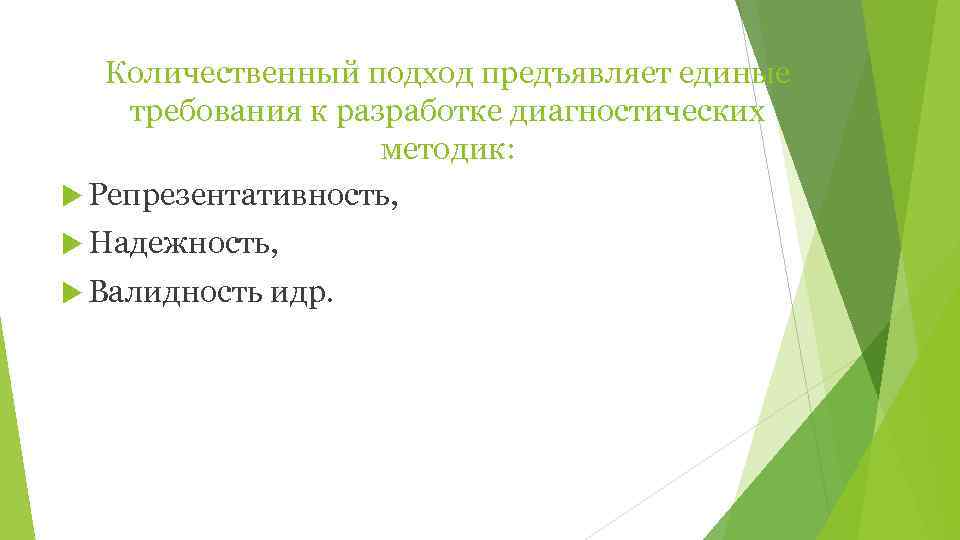 Количественный подход предъявляет единые требования к разработке диагностических методик:

Репрезентативность,

Надежность,

Валидность идр.